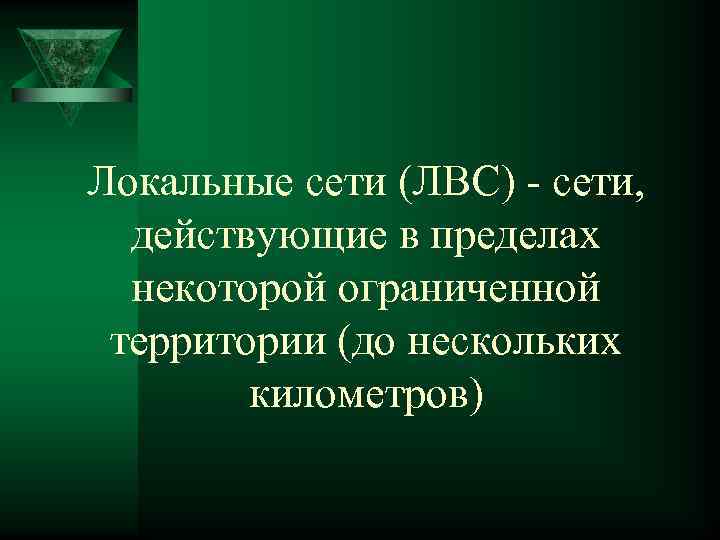 Локальные сети (ЛВС) - сети, действующие в пределах некоторой ограниченной территории (до нескольких километров)